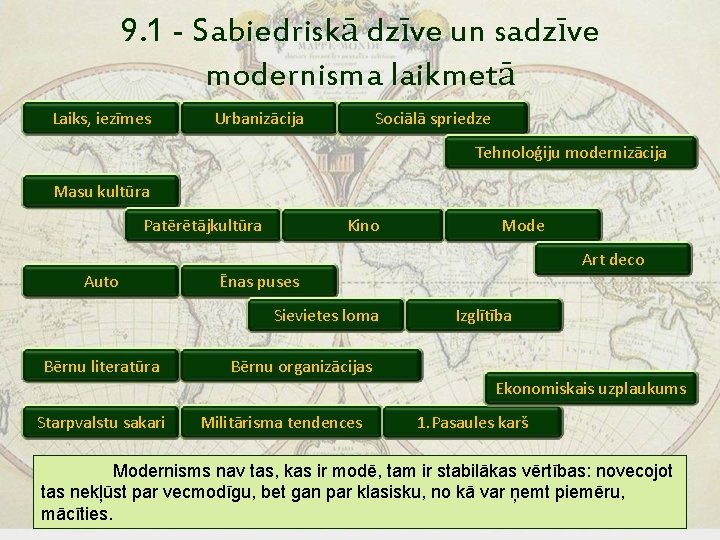 9.1 - Sabiedriskā dzīve un sadzīve modernisma laikmetā

Laiks, iezīmes
Urbanizācija
Sociālā spriedze
Tehnoloģiju modernizācija
Masu kultūra
Patērētājkultūra
Kino
Mode
Art deco
Auto
Ēnas puses
Sievietes loma
Izglītība
Bērnu literatūra
Bērnu organizācijas
Ekonomiskais uzplaukums
Starpvalstu sakari
Militārisma tendences
1. Pasaules karš

Modernisms nav tas, kas ir modē, tam ir stabilākas vērtības: novecojot tas nekļūst par vecmodīgu, bet gan par klasisku, no kā var ņemt piemēru, mācīties.